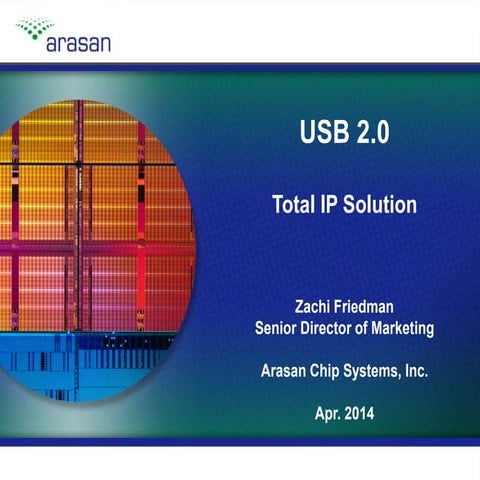 arasan

USB 2.0

Total IP Solution

Zachi Friedman
Senior Director of Marketing

Arasan Chip Systems, Inc.

Apr. 2014